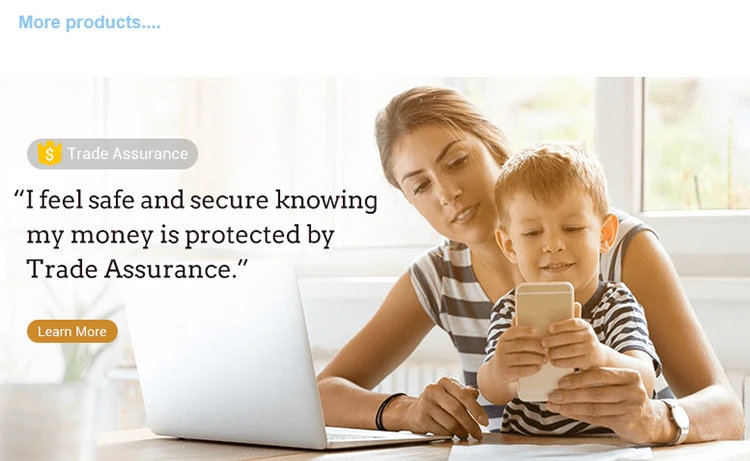 More products....

$ Trade Assurance

“I feel safe and secure knowing my money is protected by Trade Assurance.”

Learn More